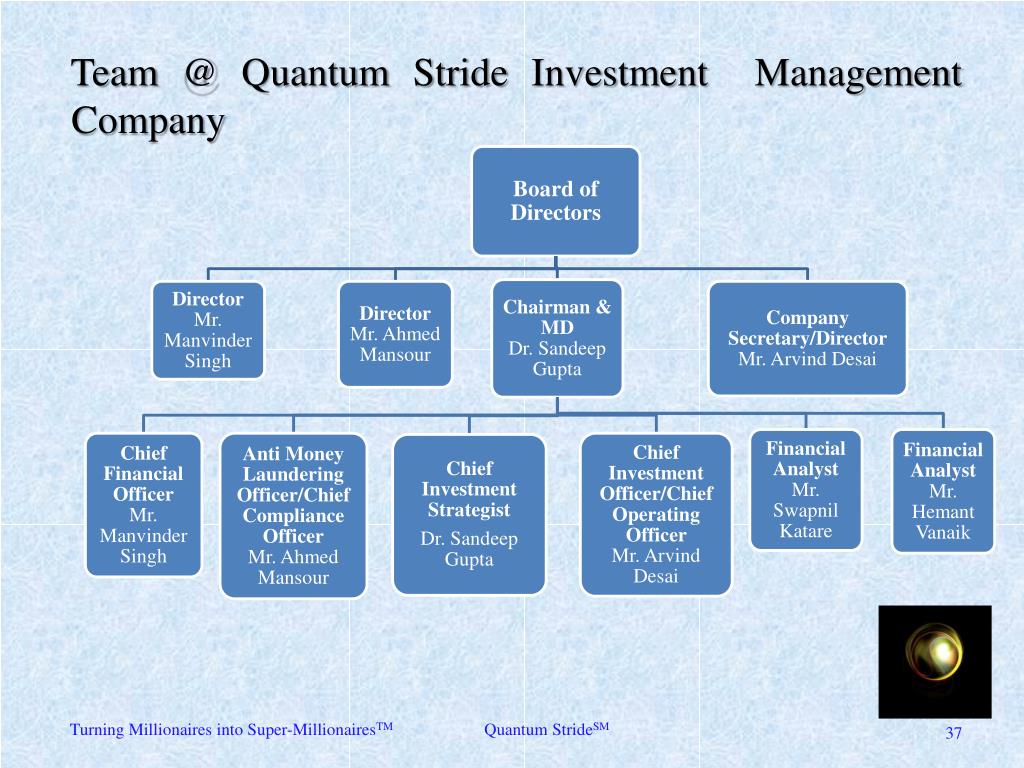 Team @ Quantum Stride Investment Management Company

Board of Directors

Director
Mr. Manvinder Singh

Director
Mr. Ahmed Mansour

Chairman & MD
Dr. Sandeep Gupta

Company Secretary/Director
Mr. Arvind Desai

Chief Financial Officer
Mr. Manvinder Singh

Anti Money Laundering Officer/Chief Compliance Officer
Mr. Ahmed Mansour

Chief Investment Strategist
Dr. Sandeep Gupta

Chief Investment Officer/Chief Operating Officer
Mr. Arvind Desai

Financial Analyst
Mr. Swapnil Katare

Financial Analyst
Mr. Hemant Vanaik

Turning Millionaires into Super-Millionaires$^{TM}$

Quantum Stride$^{SM}$

37